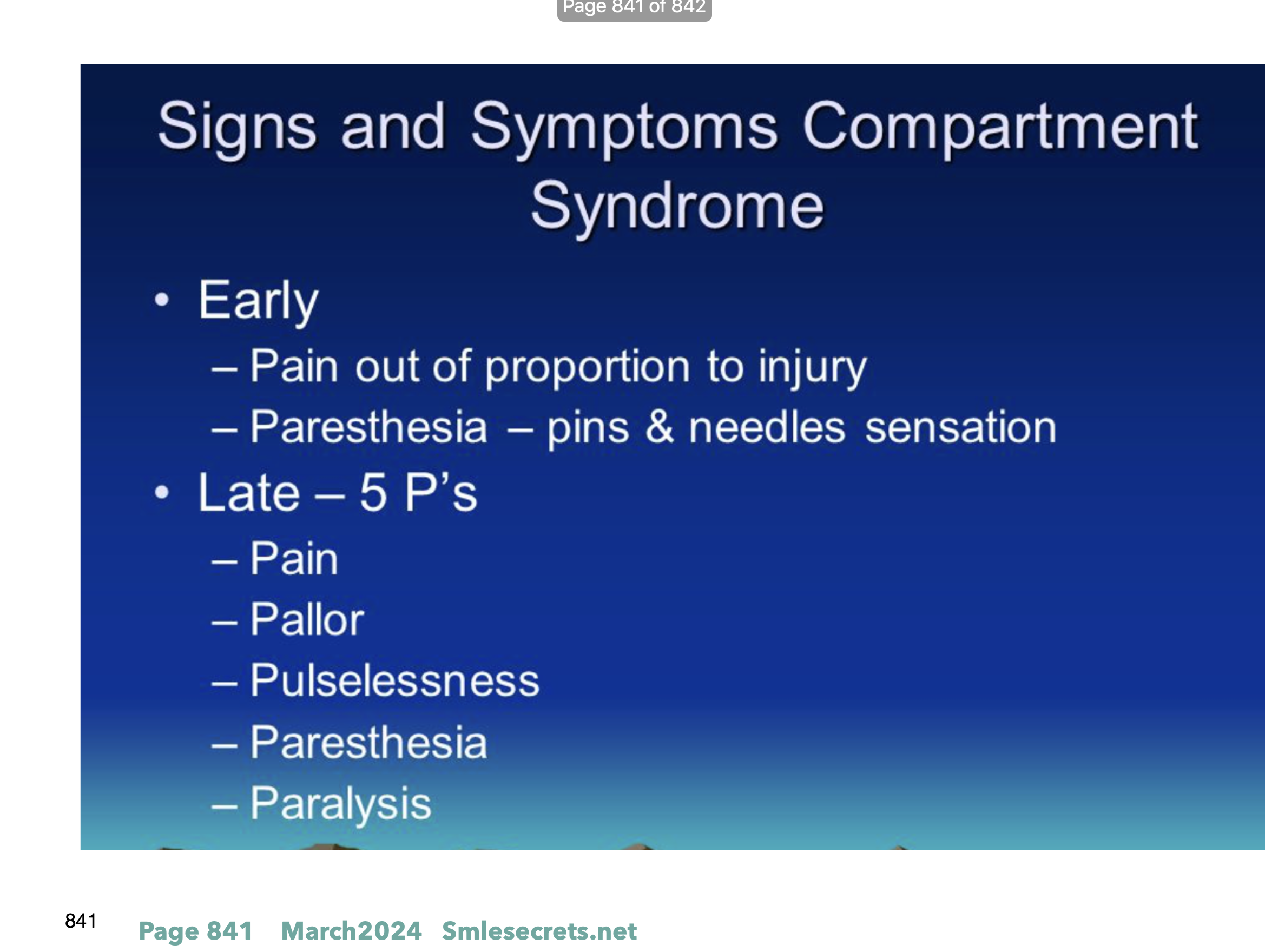 Page 841 of 842

Signs and Symptoms Compartment Syndrome

• Early
– Pain out of proportion to injury
– Paresthesia – pins & needles sensation
• Late – 5 P's
– Pain
– Pallor
– Pulselessness
– Paresthesia
– Paralysis

841 Page 841 March2024 Smlesecrets.net